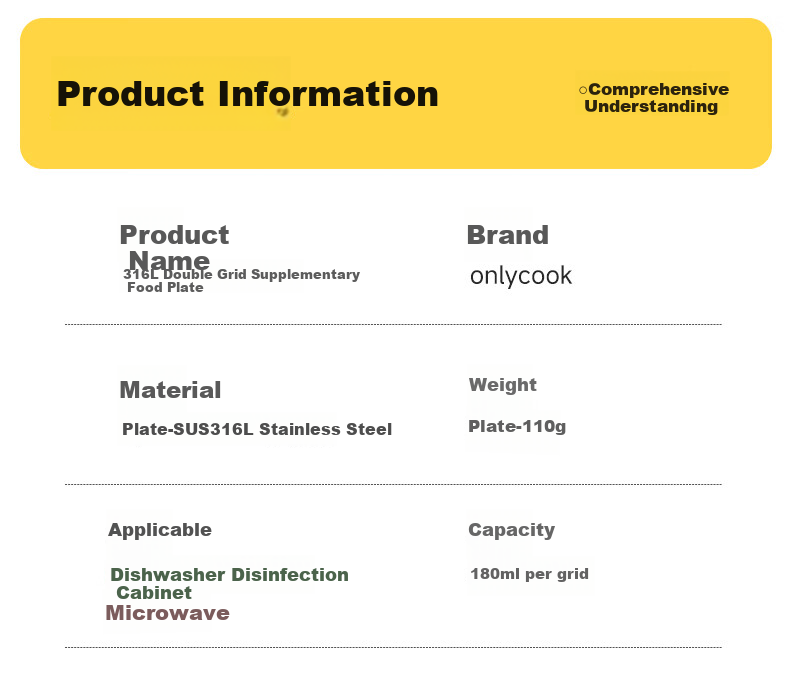 Product Information

○Comprehensive Understanding

Product Name
316L Double Grid Supplementary Food Plate

Brand
onlycook

Material
Plate-SUS316L Stainless Steel

Weight
Plate-110g

Applicable
Dishwasher Disinfection Cabinet
Microwave

Capacity
180ml per grid